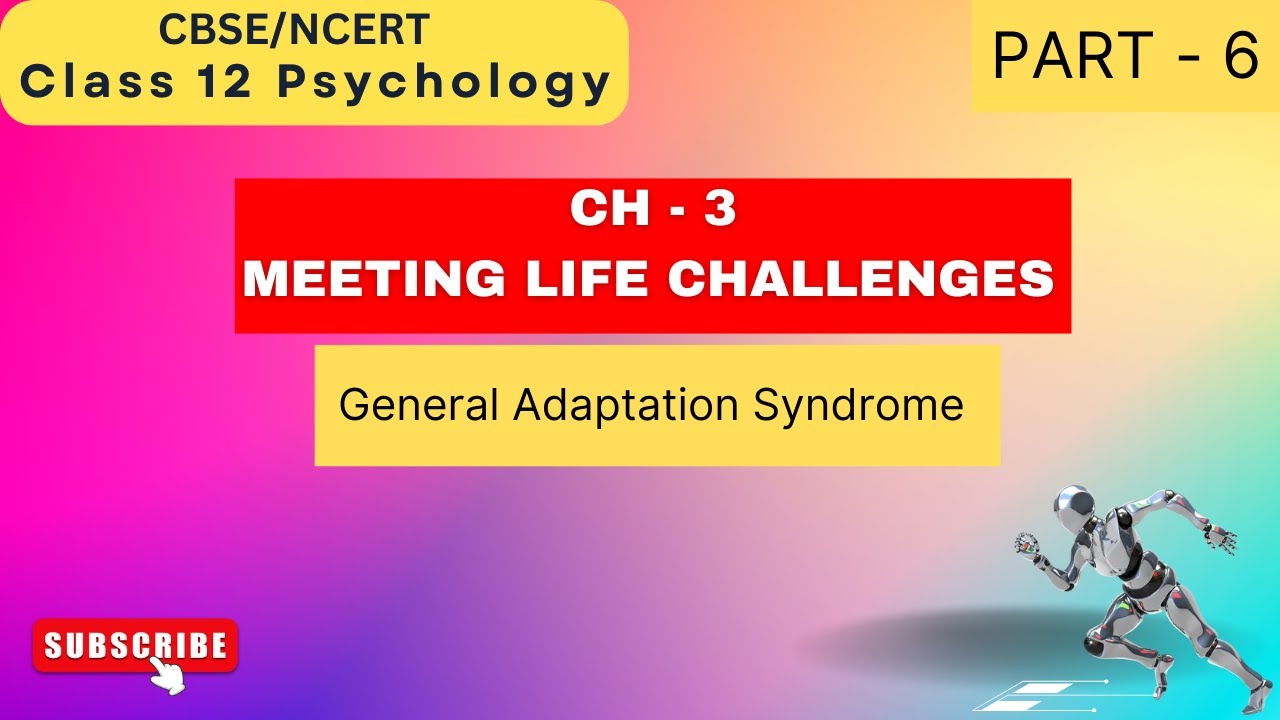 CBSE/NCERT
Class 12 Psychology

PART - 6

CH - 3
MEETING LIFE CHALLENGES

General Adaptation Syndrome

SUBSCRIBE